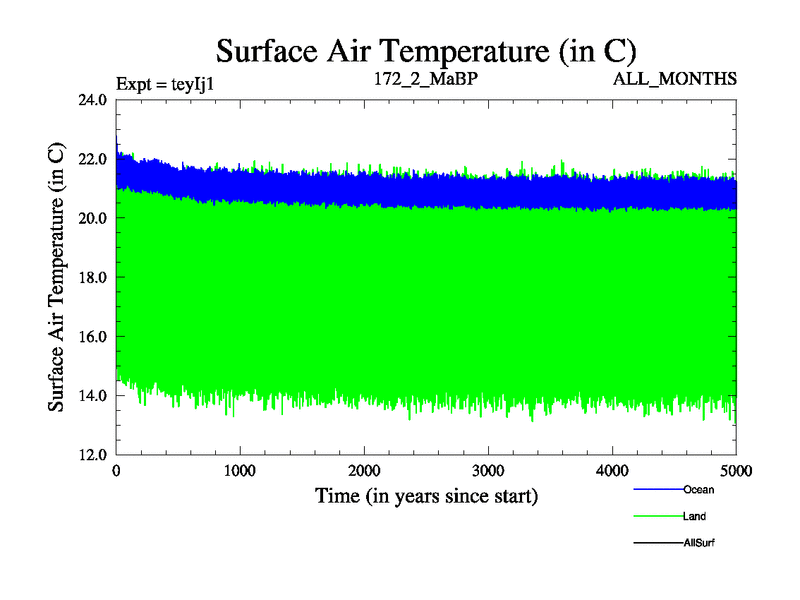 Surface Air Temperature (in C)

Expt = teyIj1

172_2_MaBP

ALL_MONTHS

Surface Air Temperature (in C)

24.0
22.0
20.0
18.0
16.0
14.0
12.0

0
1000
2000
3000
4000
5000

Time (in years since start)

Ocean
Land
AllSurf